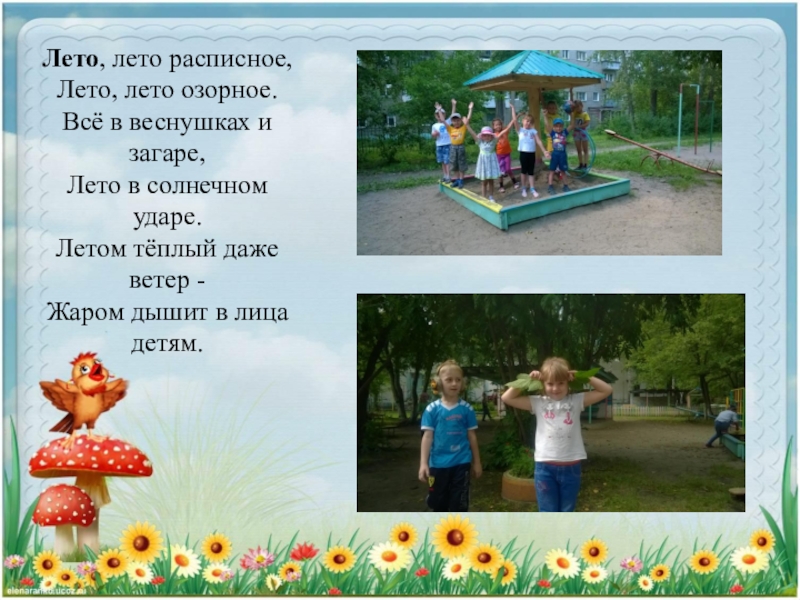 Лето, лето расписное,
Лето, лето озорное.
Всё в веснушках и загаре,
Лето в солнечном ударе.
Летом тёплый даже ветер -
Жаром дышит в лица детям.

elenaranko.ucoz.ru